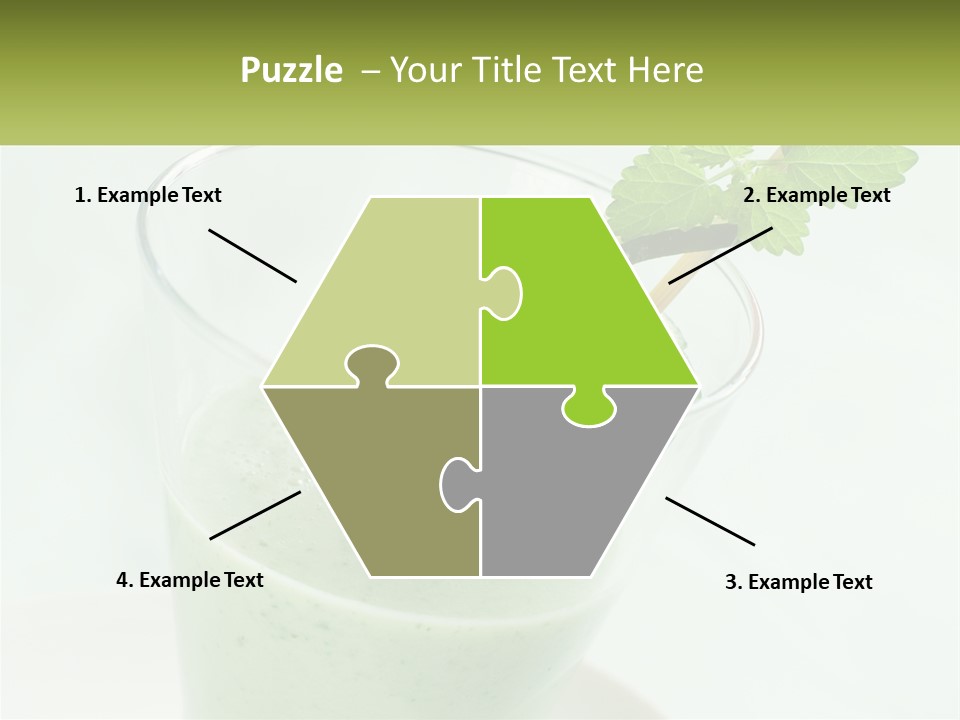 Puzzle – Your Title Text Here

1. Example Text

2. Example Text

4. Example Text

3. Example Text